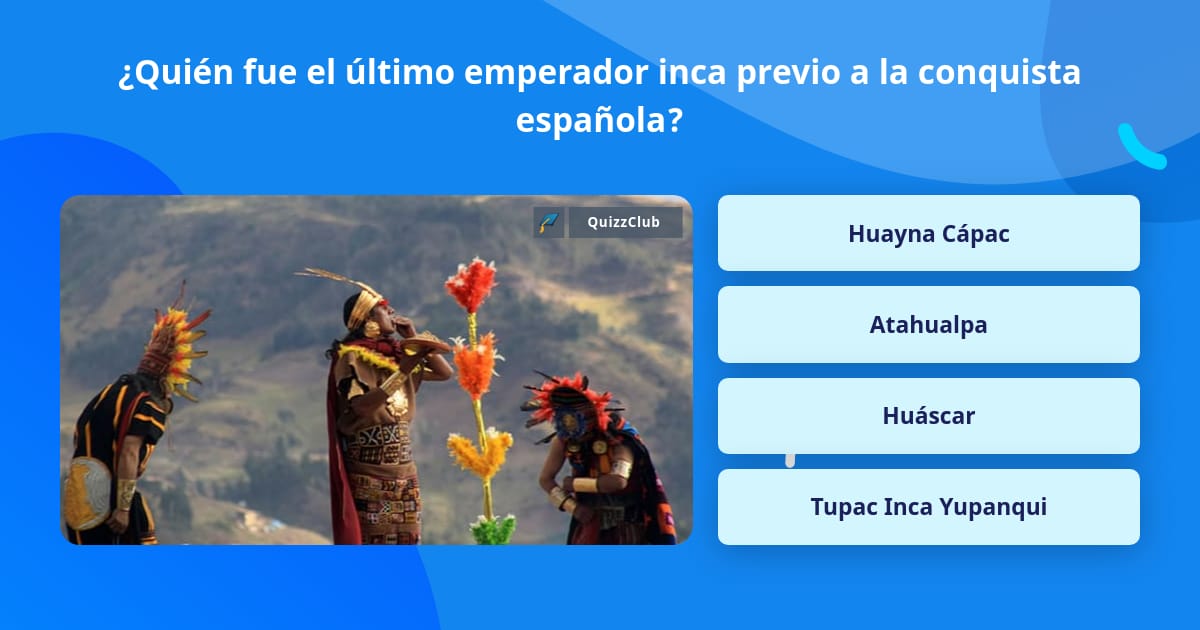 ¿Quién fue el último emperador inca previo a la conquista española?

QuizzClub

Huayna Cápac

Atahualpa

Huáscar

Tupac Inca Yupanqui